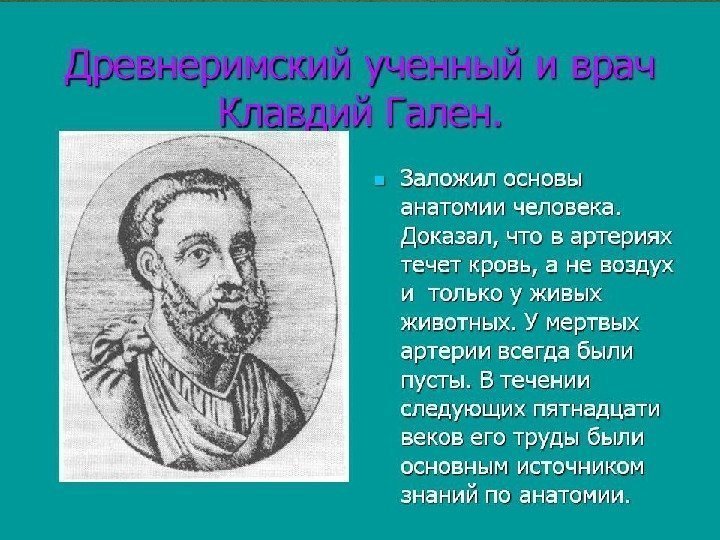 Древнеримский ученный и врач Клавдий Гален.

Заложил основы анатомии человека. Доказал, что в артериях течет кровь, а не воздух и только у живых животных. У мертвых артерии всегда были пусты. В течении следующих пятнадцати веков его труды были основным источником знаний по анатомии.